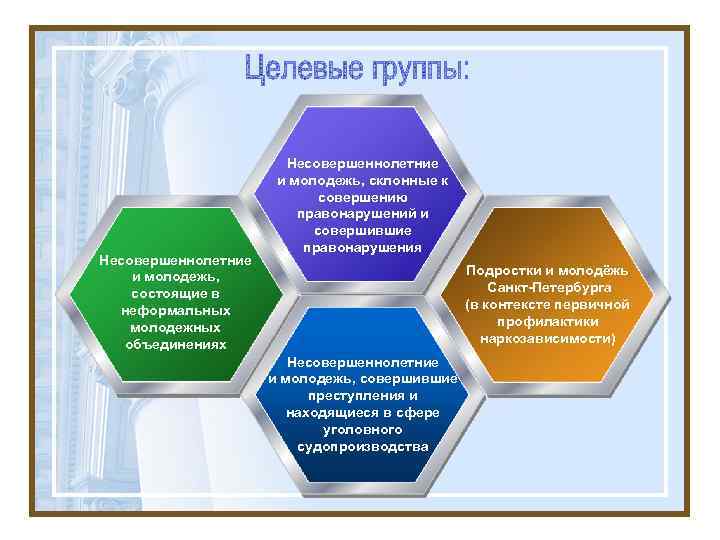 Целевые группы:

Несовершеннолетние и молодежь, склонные к совершению правонарушений и совершившие правонарушения

Несовершеннолетние и молодежь, состоящие в неформальных молодежных объединениях

Подростки и молодёжь Санкт-Петербурга (в контексте первичной профилактики наркозависимости)

Несовершеннолетние и молодежь, совершившие преступления и находящиеся в сфере уголовного судопроизводства